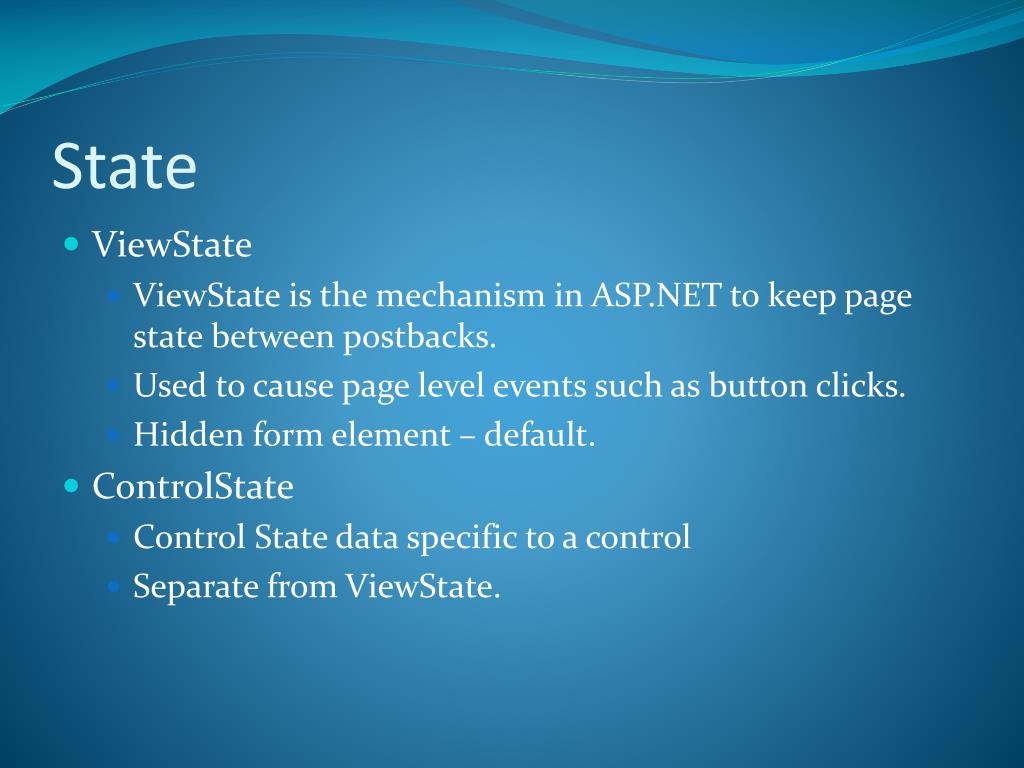 State

- ViewState
  - ViewState is the mechanism in ASP.NET to keep page state between postbacks.
  - Used to cause page level events such as button clicks.
  - Hidden form element – default.
- ControlState
  - Control State data specific to a control
  - Separate from ViewState.